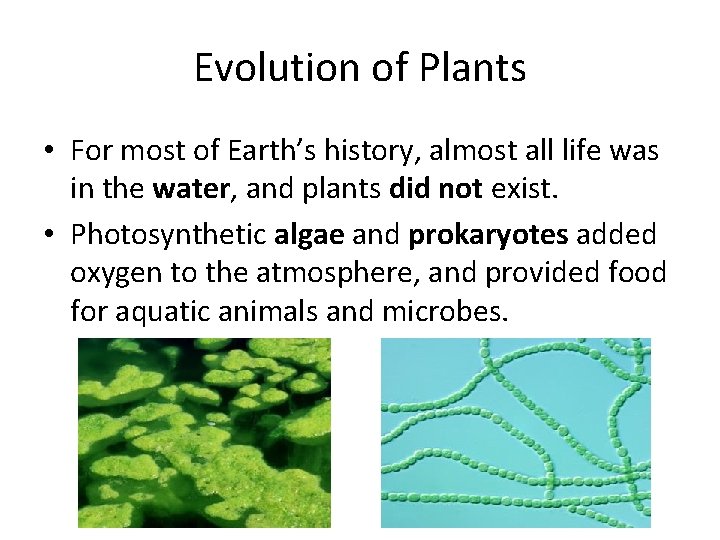 Evolution of Plants

• For most of Earth's history, almost all life was in the water, and plants did not exist.

• Photosynthetic algae and prokaryotes added oxygen to the atmosphere, and provided food for aquatic animals and microbes.